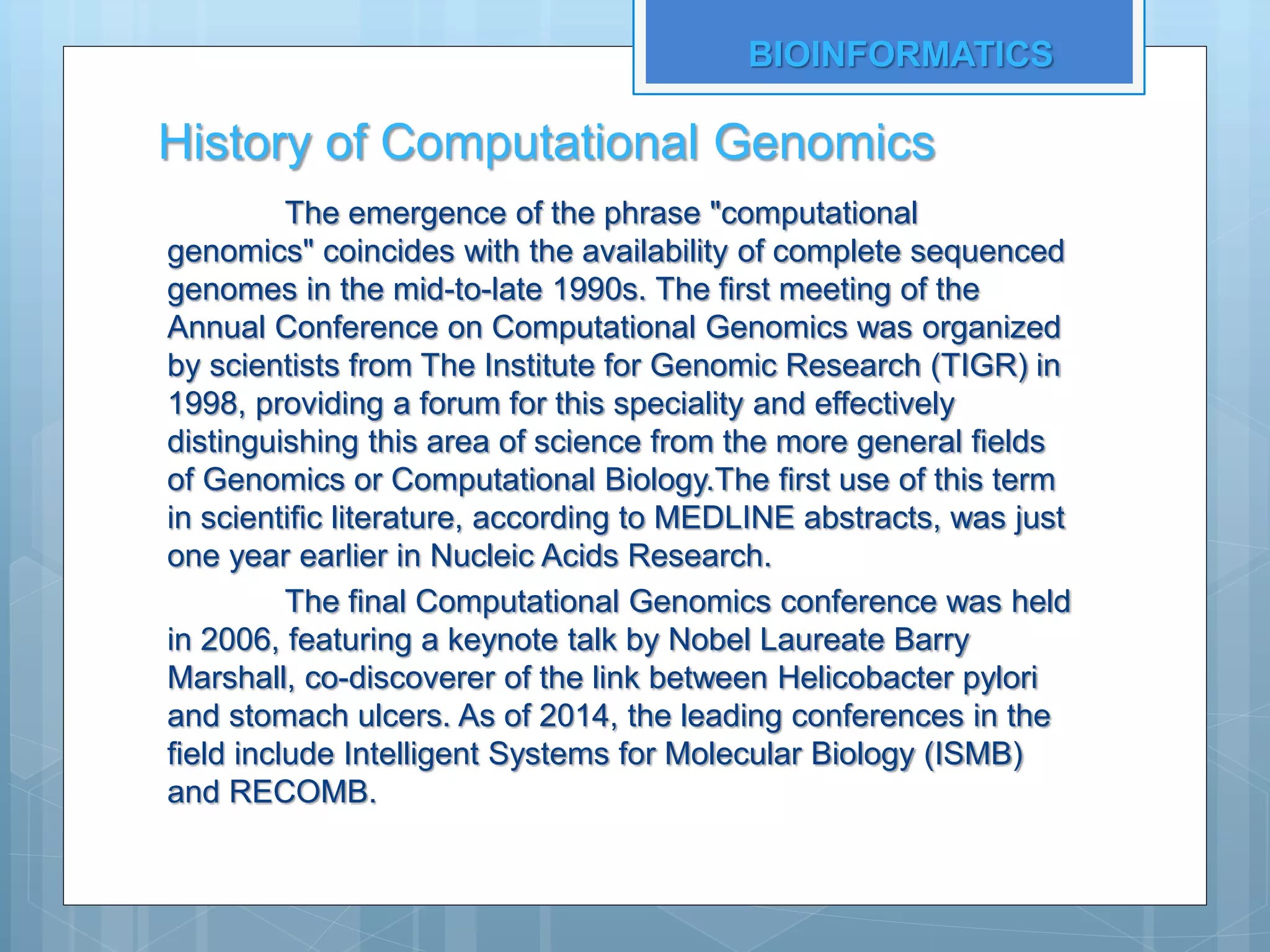 BIOINFORMATICS

History of Computational Genomics

The emergence of the phrase "computational genomics" coincides with the availability of complete sequenced genomes in the mid-to-late 1990s. The first meeting of the Annual Conference on Computational Genomics was organized by scientists from The Institute for Genomic Research (TIGR) in 1998, providing a forum for this speciality and effectively distinguishing this area of science from the more general fields of Genomics or Computational Biology.The first use of this term in scientific literature, according to MEDLINE abstracts, was just one year earlier in Nucleic Acids Research.

The final Computational Genomics conference was held in 2006, featuring a keynote talk by Nobel Laureate Barry Marshall, co-discoverer of the link between Helicobacter pylori and stomach ulcers. As of 2014, the leading conferences in the field include Intelligent Systems for Molecular Biology (ISMB) and RECOMB.